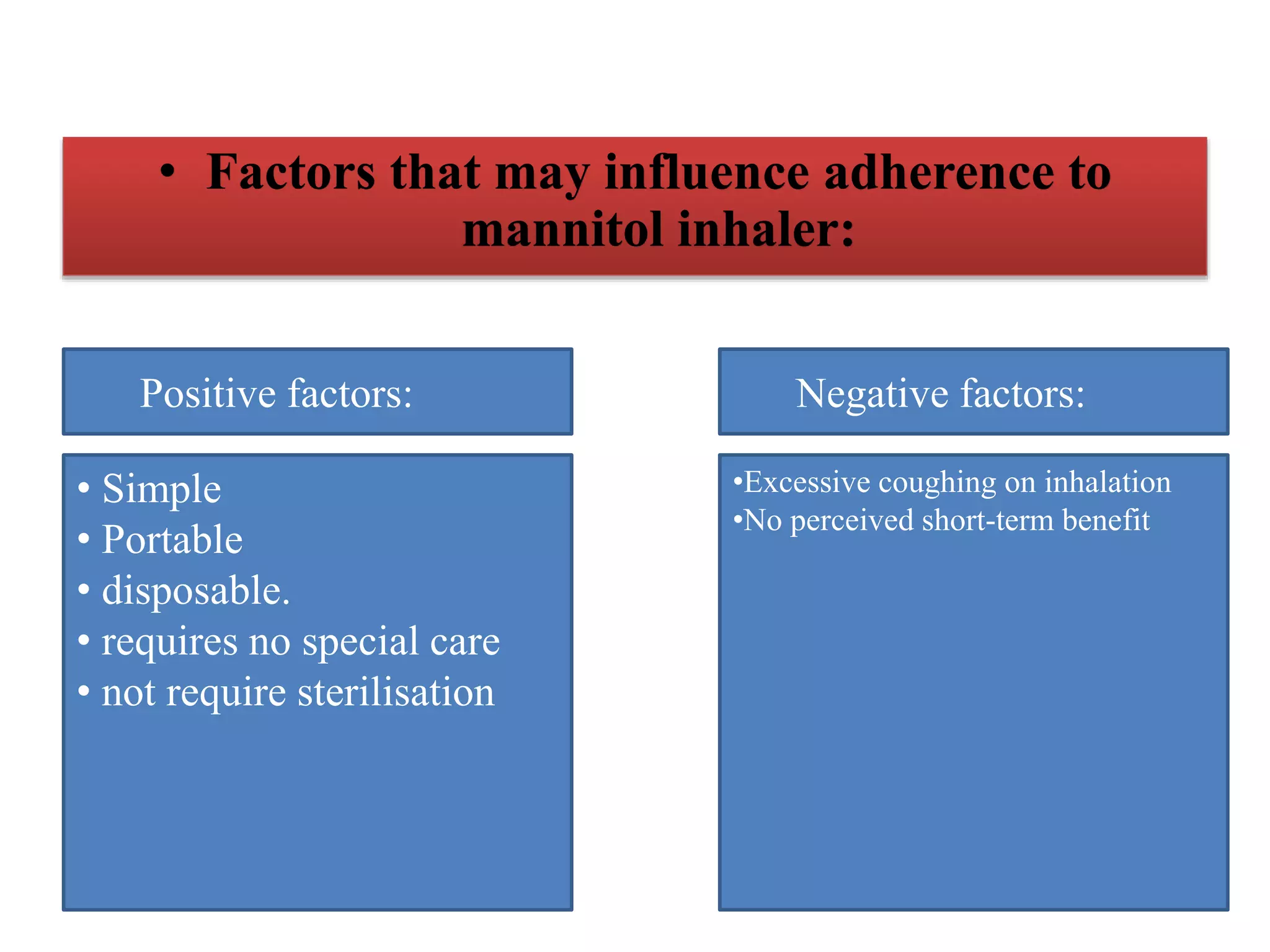 • Factors that may influence adherence to mannitol inhaler:

Positive factors:

• Simple
• Portable
• disposable.
• requires no special care
• not require sterilisation

Negative factors:

•Excessive coughing on inhalation
•No perceived short-term benefit